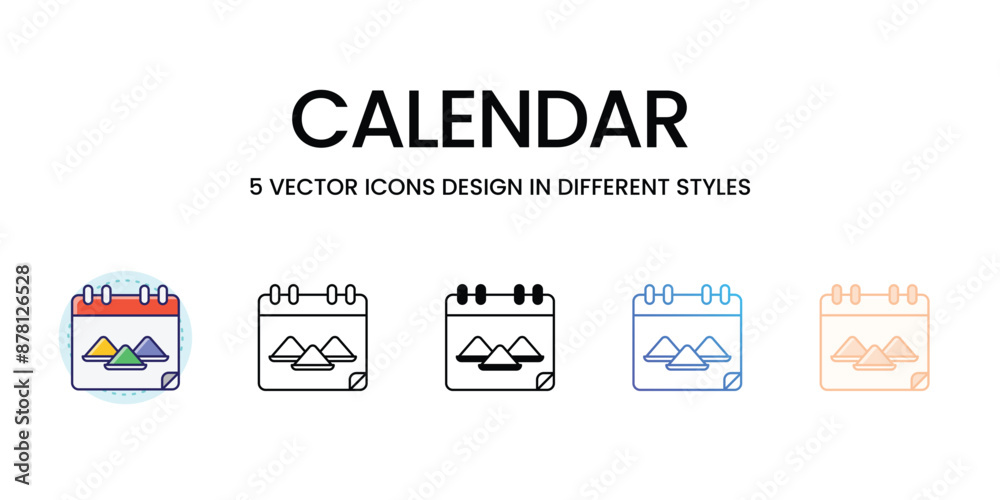 CALENDAR
5 VECTOR ICONS DESIGN IN DIFFERENT STYLES

Adobe Stock | #878126528